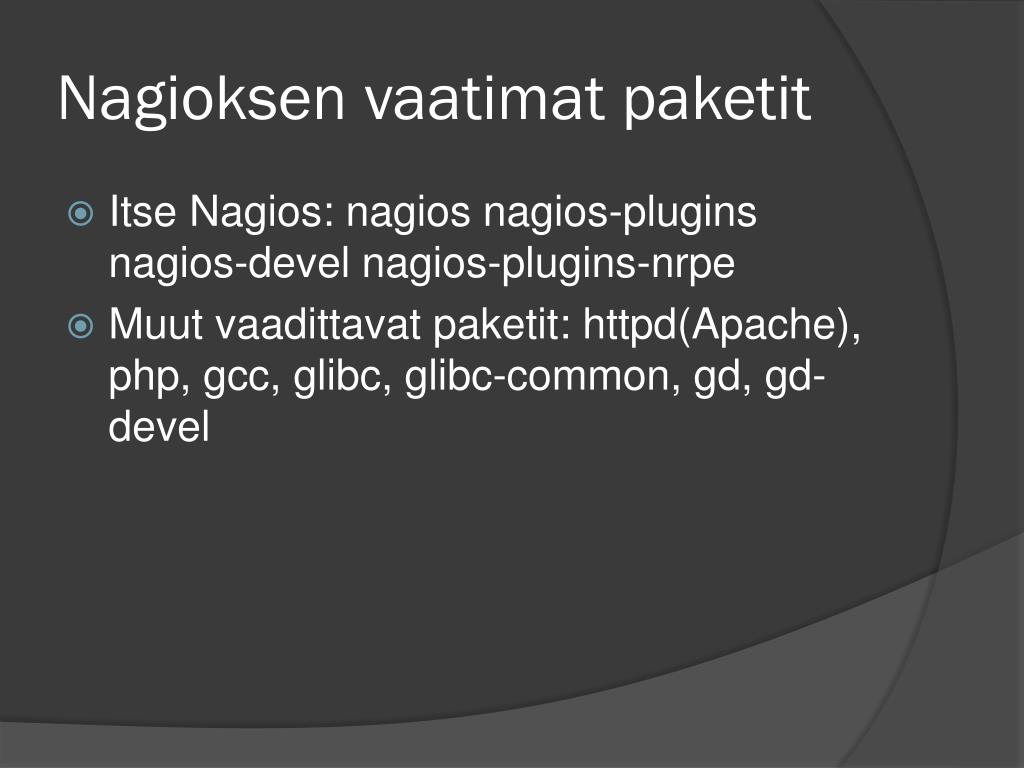 Nagioksen vaatimat paketit

Itse Nagios: nagios nagios-plugins nagios-devel nagios-plugins-nrpe

Muut vaadittavat paketit: httpd(Apache), php, gcc, glibc, glibc-common, gd, gd-devel